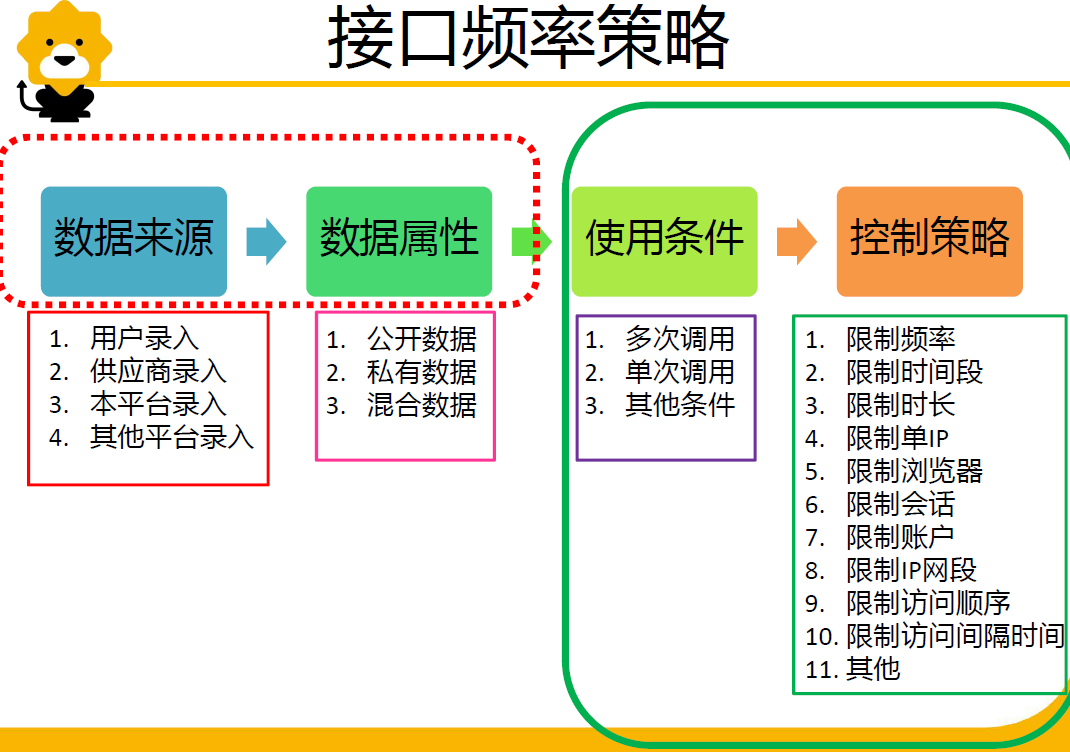 接口频率策略

数据来源

数据属性

使用条件

控制策略

1. 用户录入
2. 供应商录入
3. 本平台录入
4. 其他平台录入

1. 公开数据
2. 私有数据
3. 混合数据

1. 多次调用
2. 单次调用
3. 其他条件

1. 限制频率
2. 限制时间段
3. 限制时长
4. 限制单IP
5. 限制浏览器
6. 限制会话
7. 限制账户
8. 限制IP网段
9. 限制访问顺序
10. 限制访问间隔时间
11. 其他